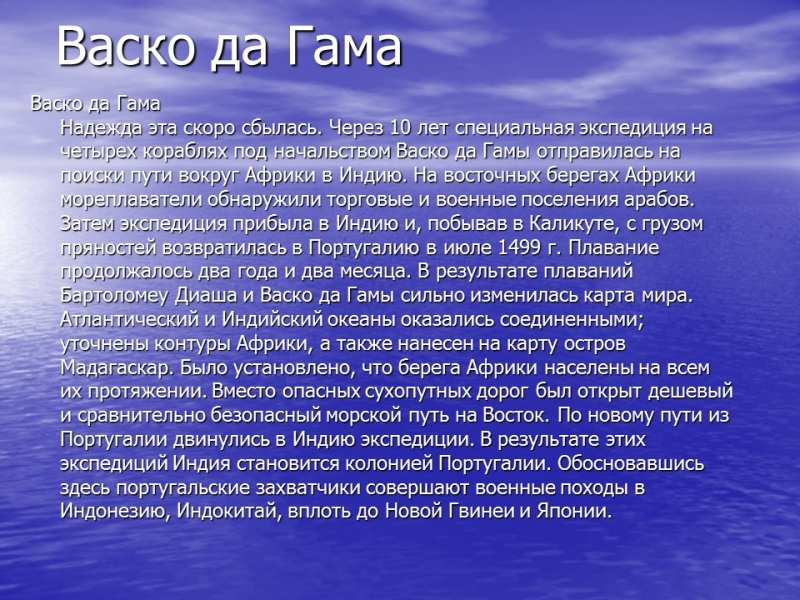 Васко да Гама

Васко да Гама

Надежда эта скоро сбылась. Через 10 лет специальная экспедиция на четырех кораблях под начальством Васко да Гамы отправилась на поиски пути вокруг Африки в Индию. На восточных берегах Африки мореплаватели обнаружили торговые и военные поселения арабов. Затем экспедиция прибыла в Индию и, побывав в Каликуте, с грузом пряностей возвратилась в Португалию в июле 1499 г. Плавание продолжалось два года и два месяца. В результате плаваний Бартоломеу Диаша и Васко да Гамы сильно изменилась карта мира. Атлантический и Индийский океаны оказались соединенными; уточнены контуры Африки, а также нанесен на карту остров Мадагаскар. Было установлено, что берега Африки населены на всем их протяжении. Вместо опасных сухопутных дорог был открыт дешевый и сравнительно безопасный морской путь на Восток. По новому пути из Португалии двинулись в Индию экспедиции. В результате этих экспедиций Индия становится колонией Португалии. Обосновавшись здесь португальские захватчики совершают военные походы в Индонезию, Индокитай, вплоть до Новой Гвинеи и Японии.